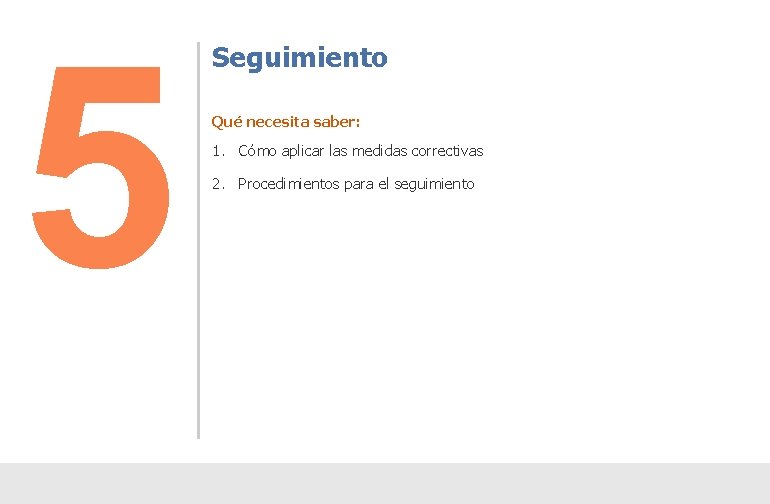 5

Seguimiento

Qué necesita saber:

1. Cómo aplicar las medidas correctivas

2. Procedimientos para el seguimiento